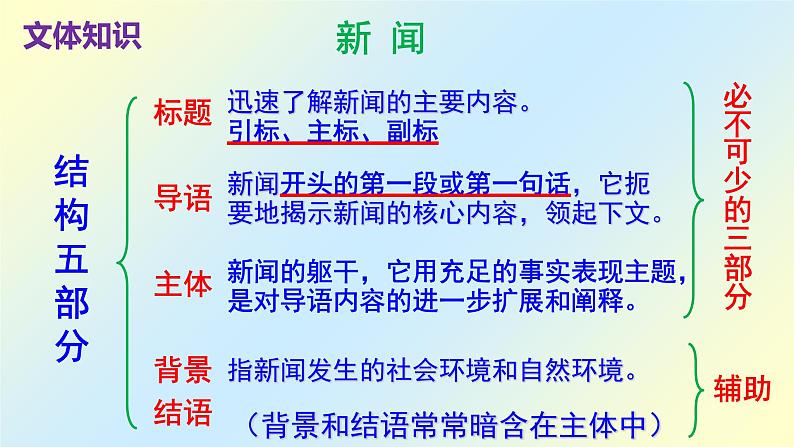 文体知识

新 闻

结构五部分

标题 迅速了解新闻的主要内容。
引标、主标、副标

导语 新闻开头的第一段或第一句话，它扼要地揭示新闻的核心内容，领起下文。

主体 新闻的躯干，它用充足的事实表现主题，是对导语内容的进一步扩展和阐释。

必不可少的三部分

背景 指新闻发生的社会环境和自然环境。

结语 （背景和结语常常暗含在主体中）

辅助